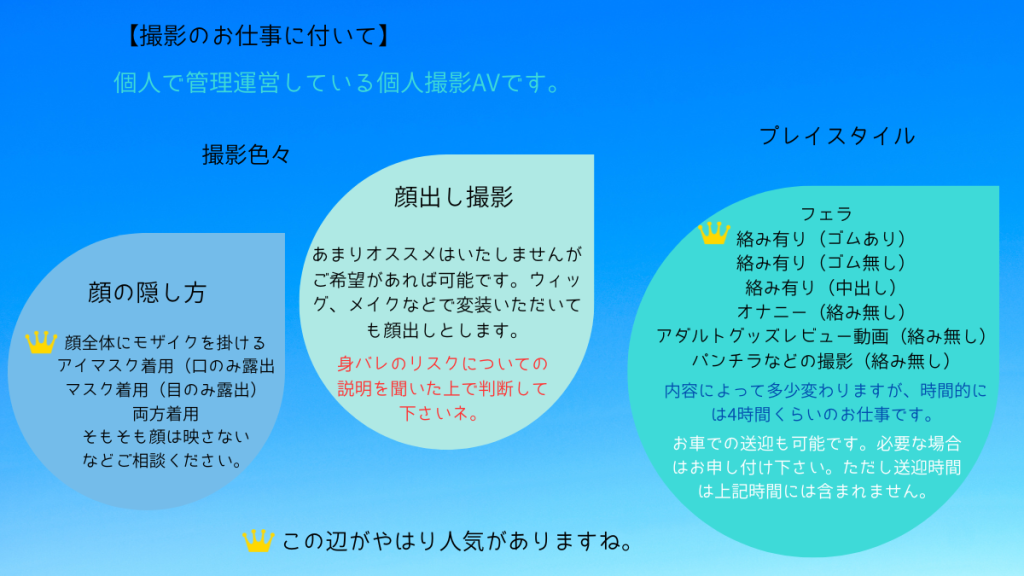 【撮影のお仕事に付いて】

個人で管理運営している個人撮影AVです。

撮影色々

顔の隠し方

顔全体にモザイクを掛ける
アイマスク着用（口のみ露出
マスク着用（目のみ露出）
両方着用
そもそも顔は映さない
などご相談ください。

顔出し撮影

あまりオススメはいたしませんがご希望があれば可能です。ウィッグ、メイクなどで変装いただいても顔出しとします。

身バレのリスクについての説明を聞いた上で判断して下さいネ。

プレイスタイル

フェラ
絡み有り（ゴムあり）
絡み有り（ゴム無し）
絡み有り（中出し）
オナニー（絡み無し）
アダルトグッズレビュー動画（絡み無し）
パンチラなどの撮影（絡み無し）

内容によって多少変わりますが、時間的には4時間くらいのお仕事です。

お車での送迎も可能です。必要な場合はお申し付け下さい。ただし送迎時間は上記時間には含まれません。

この辺がやはり人気がありますね。